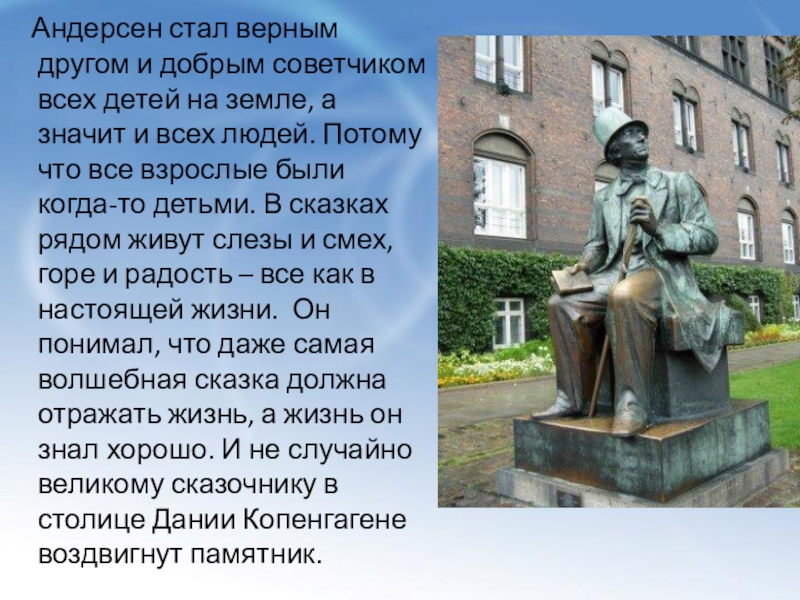 Андерсен стал верным другом и добрым советчиком всех детей на земле, а значит и всех людей. Потому что все взрослые были когда-то детьми. В сказках рядом живут слезы и смех, горе и радость – все как в настоящей жизни.  Он понимал, что даже самая волшебная сказка должна отражать жизнь, а жизнь он знал хорошо. И не случайно великому сказочнику в столице Дании Копенгагене воздвигнут памятник.